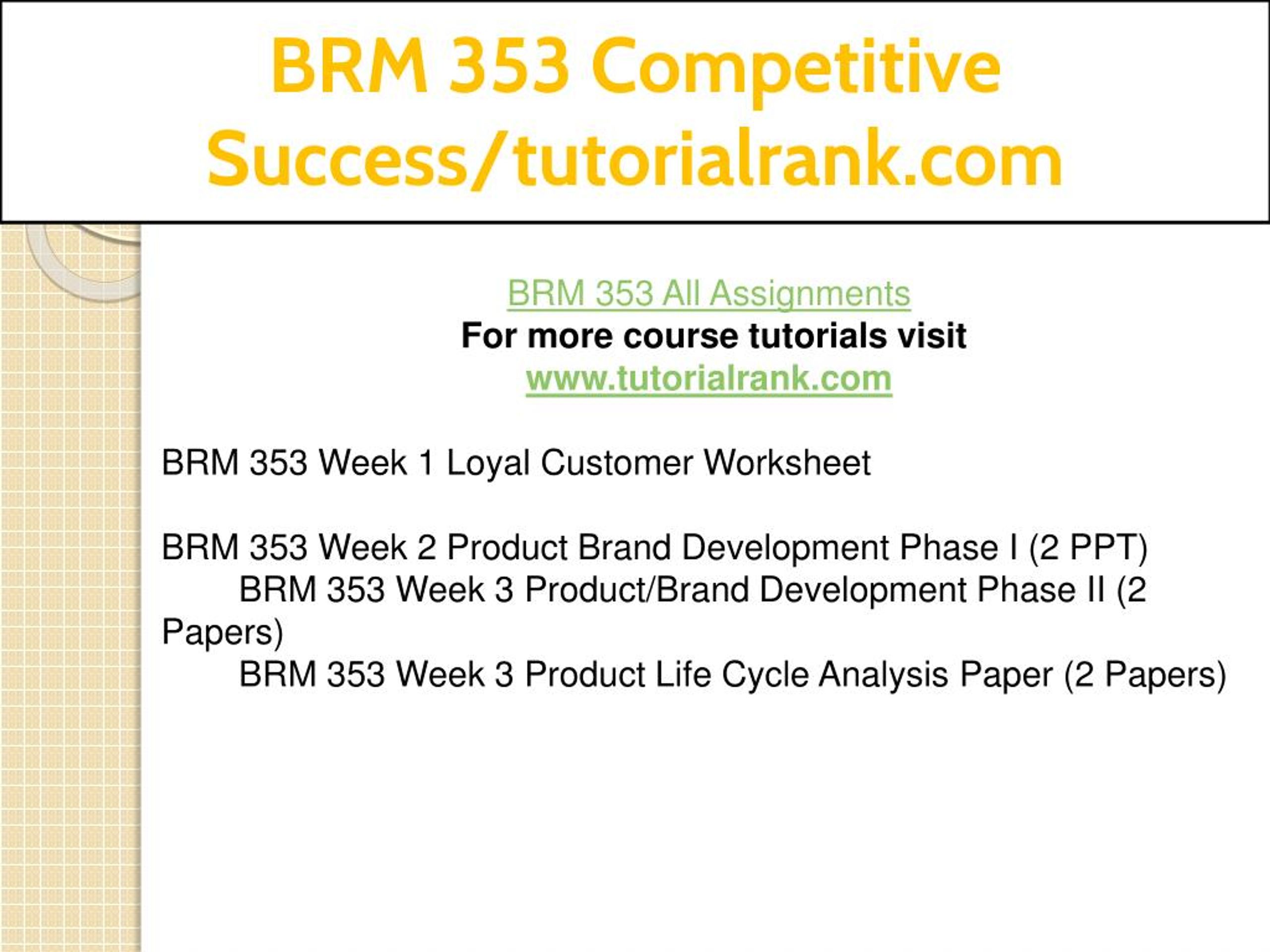 BRM 353 Competitive Success/tutorialrank.com

BRM 353 All Assignments
For more course tutorials visit
www.tutorialrank.com

BRM 353 Week 1 Loyal Customer Worksheet

BRM 353 Week 2 Product Brand Development Phase I (2 PPT)
BRM 353 Week 3 Product/Brand Development Phase II (2 Papers)
BRM 353 Week 3 Product Life Cycle Analysis Paper (2 Papers)